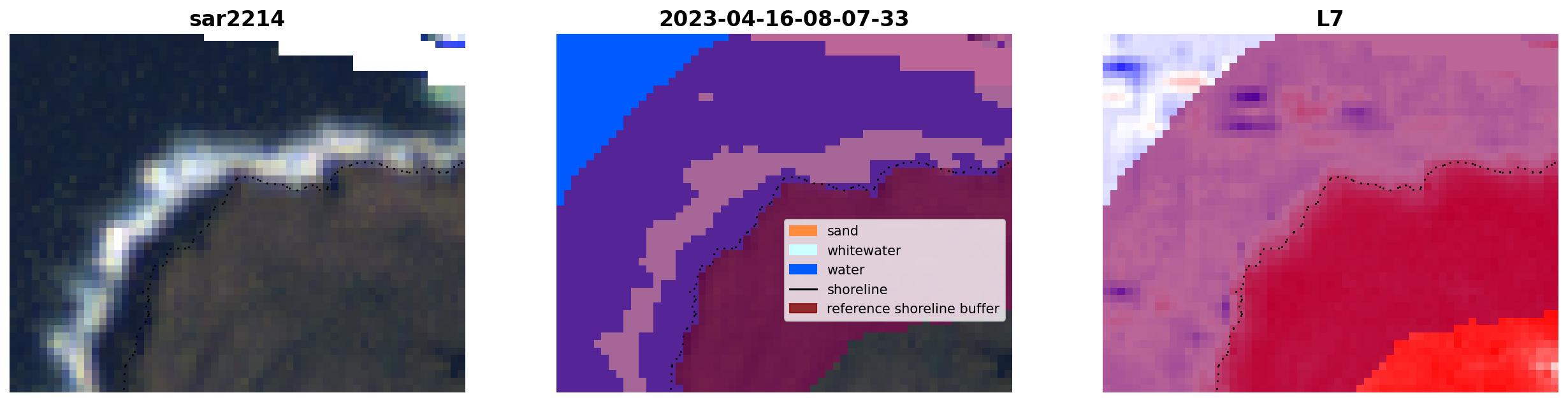 sar2214

2023-04-16-08-07-33

sand
whitewater
water
shoreline
reference shoreline buffer

L7